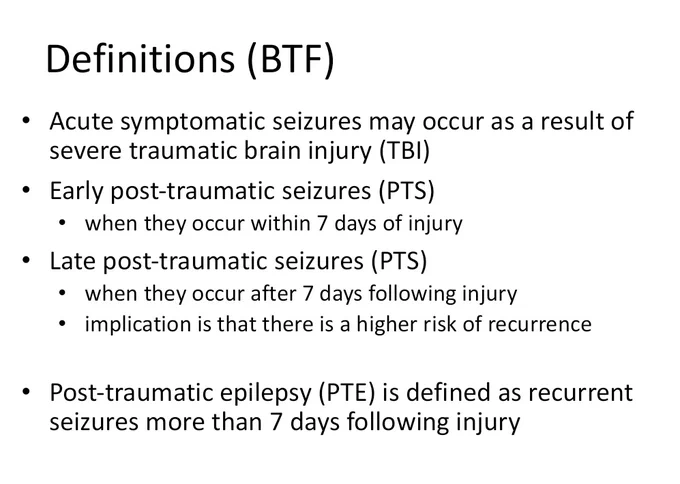 Definitions (BTF)

• Acute symptomatic seizures may occur as a result of severe traumatic brain injury (TBI)
• Early post-traumatic seizures (PTS)
  • when they occur within 7 days of injury
• Late post-traumatic seizures (PTS)
  • when they occur after 7 days following injury
  • implication is that there is a higher risk of recurrence

• Post-traumatic epilepsy (PTE) is defined as recurrent seizures more than 7 days following injury